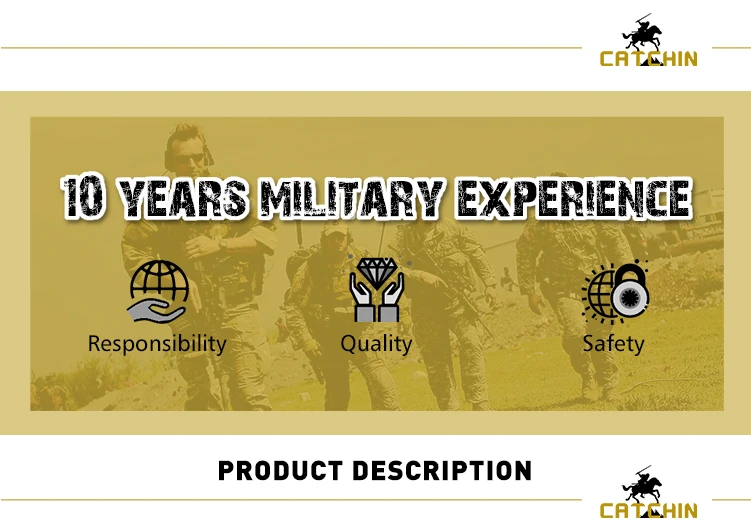 CATCHIN

10 YEARS MILITARY EXPERIENCE

Responsibility

Quality

Safety

PRODUCT DESCRIPTION

CATCHIN